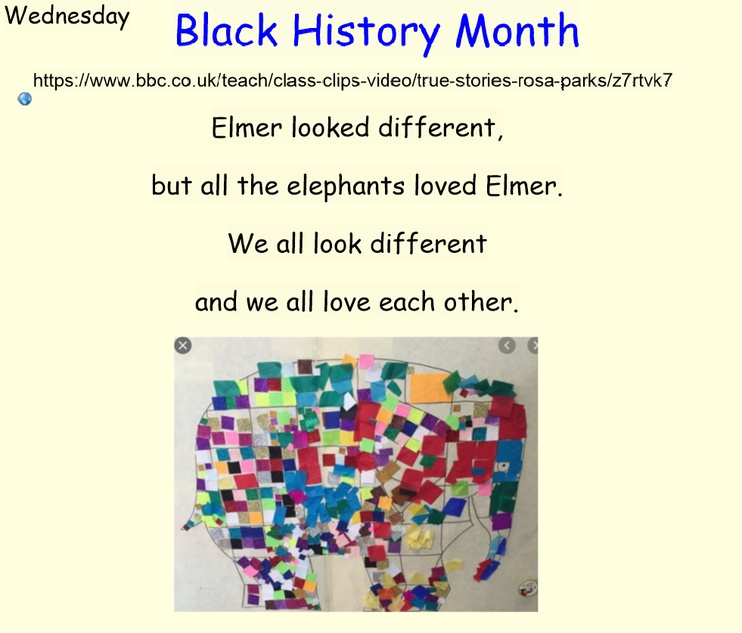 Wednesday

Black History Month

https://www.bbc.co.uk/teach/class-clips-video/true-stories-rosa-parks/z7rtvk7

Elmer looked different,

but all the elephants loved Elmer.

We all look different

and we all love each other.